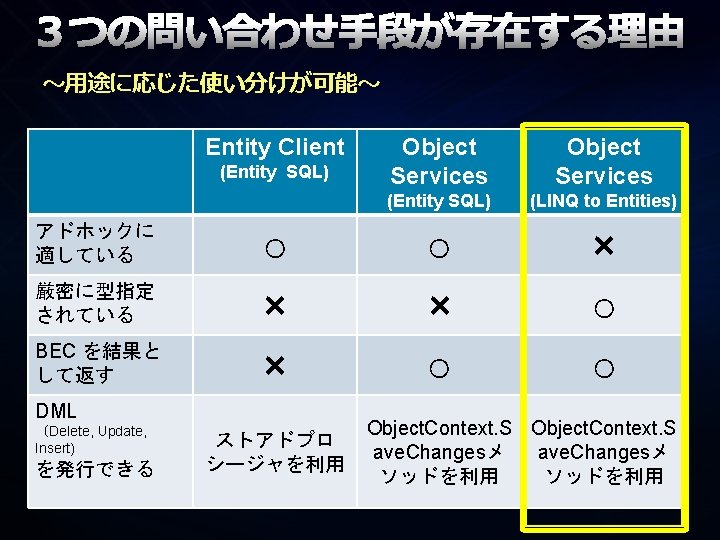 ３つの問い合わせ手段が存在する理由

～用途に応じた使い分けが可能～

| | Entity Client (Entity SQL) | Object Services (Entity SQL) | Object Services (LINQ to Entities) |
|---|---|---|---|
| アドホックに適している | ○ | ○ | × |
| 厳密に型指定されている | × | × | ○ |
| BEC を結果として返す | × | ○ | ○ |
| DML (Delete, Update, Insert) を発行できる | ストアドプロシージャを利用 | ObjectContext.SaveChangesメソッドを利用 | ObjectContext.SaveChangesメソッドを利用 |